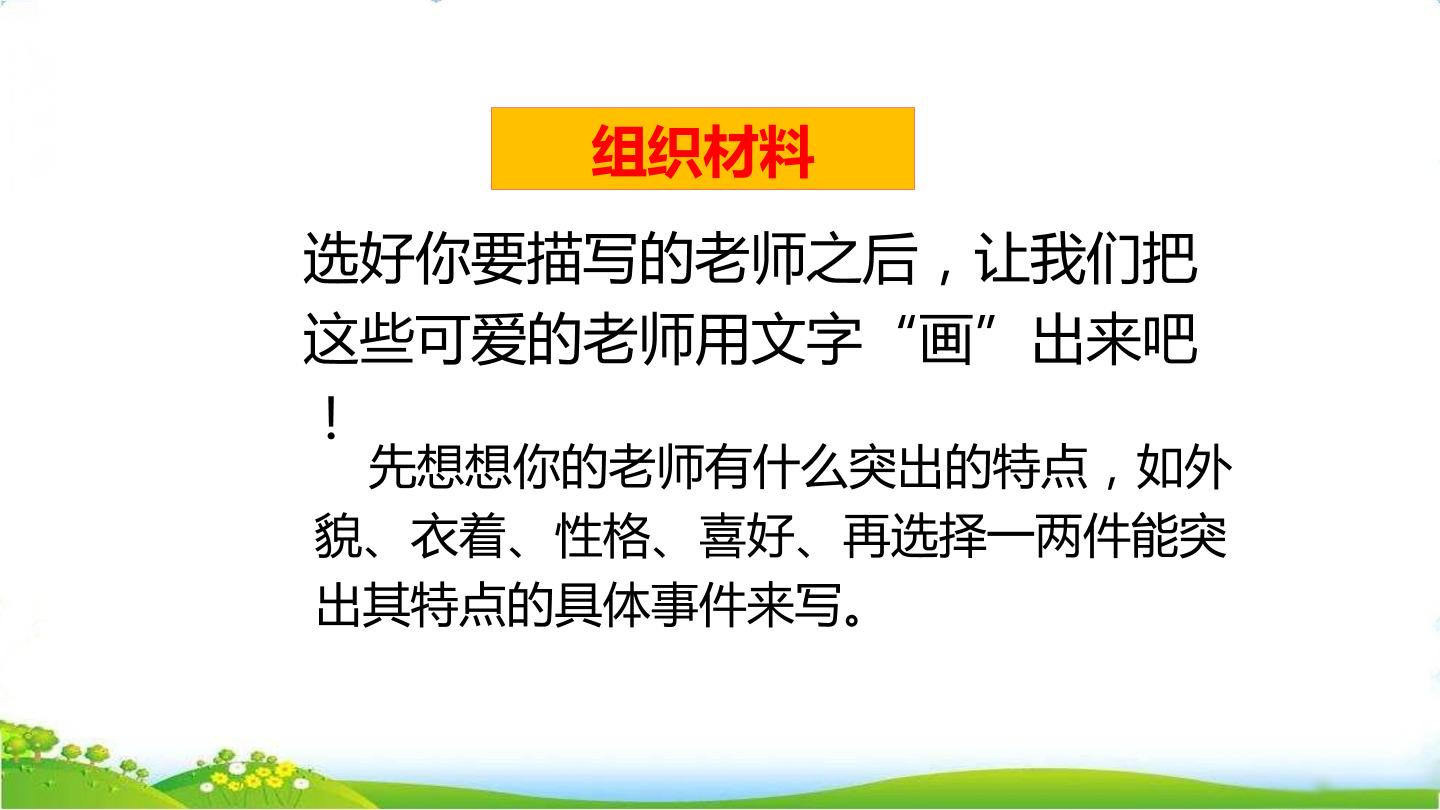 组织材料

选好你要描写的老师之后，让我们把这些可爱的老师用文字“画”出来吧！

先想想你的老师有什么突出的特点，如外貌、衣着、性格、喜好、再选择一两件能突出其特点的具体事件来写。